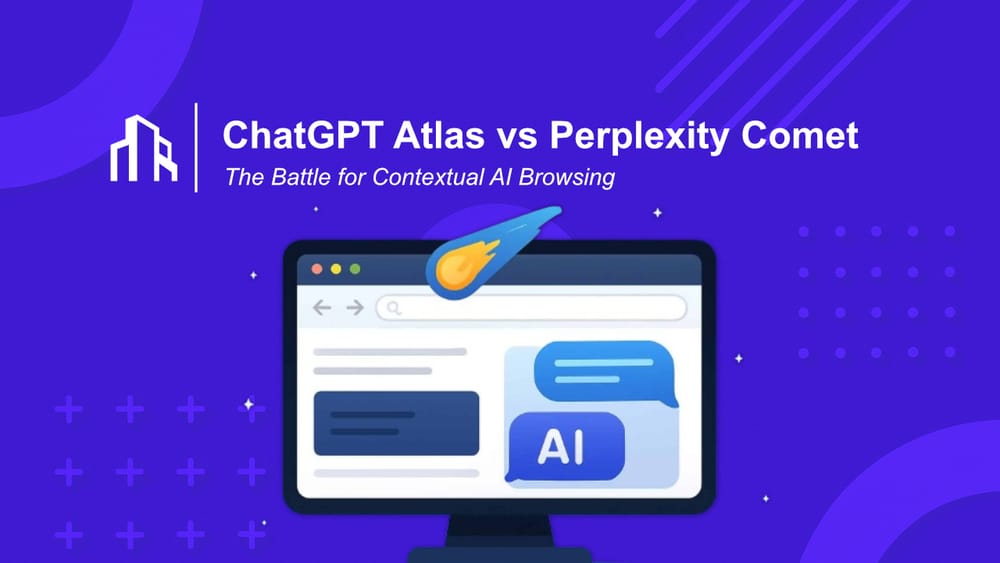 ChatGPT Atlas vs Perplexity Comet

The Battle for Contextual AI Browsing

AI